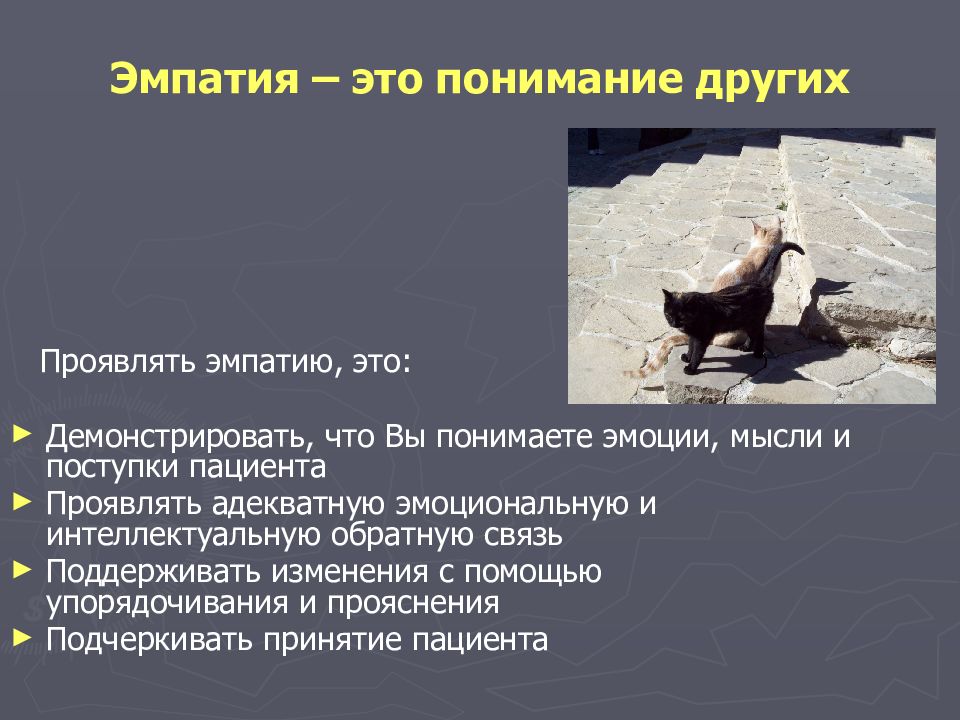 Эмпатия – это понимание других

Проявлять эмпатию, это:

► Демонстрировать, что Вы понимаете эмоции, мысли и поступки пациента
► Проявлять адекватную эмоциональную и интеллектуальную обратную связь
► Поддерживать изменения с помощью упорядочивания и прояснения
► Подчеркивать принятие пациента